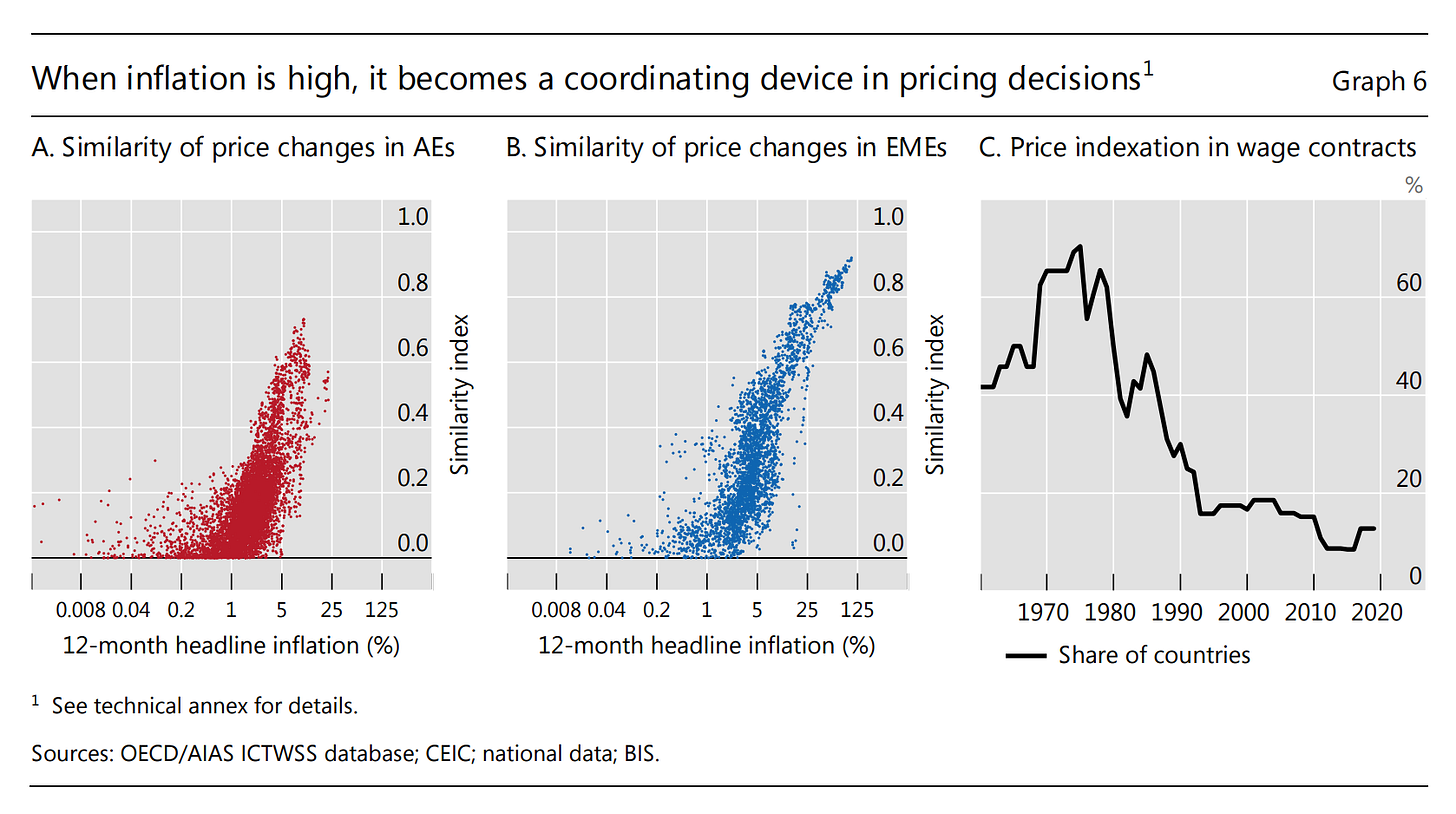 When inflation is high, it becomes a coordinating device in pricing decisions$^1$

Graph 6

A. Similarity of price changes in AEs

1.0
0.8
0.6
0.4
0.2
0.0

Similarity index

0.008 0.04 0.2 1 5 25 125

12-month headline inflation (%)

B. Similarity of price changes in EMEs

1.0
0.8
0.6
0.4
0.2
0.0

Similarity index

0.008 0.04 0.2 1 5 25 125

12-month headline inflation (%)

C. Price indexation in wage contracts

%

60
40
20
0

1970 1980 1990 2000 2010 2020

Share of countries

$^1$ See technical annex for details.

Sources: OECD/AIAS ICTWSS database; CEIC; national data; BIS.